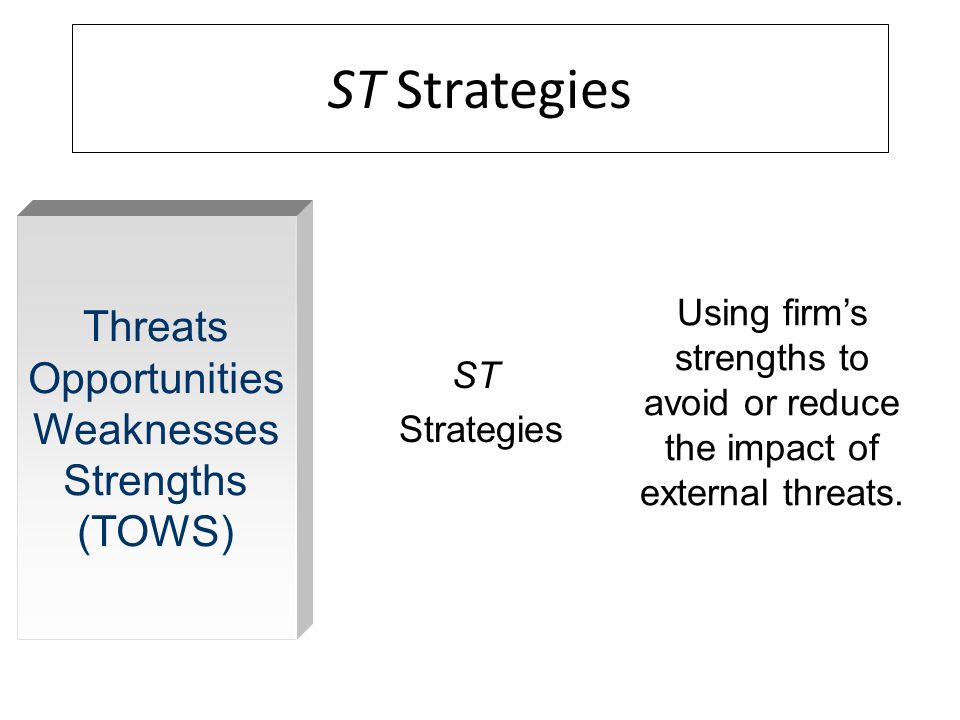 ST Strategies

Threats
Opportunities
Weaknesses
Strengths
(TOWS)

ST
Strategies

Using firm's strengths to avoid or reduce the impact of external threats.